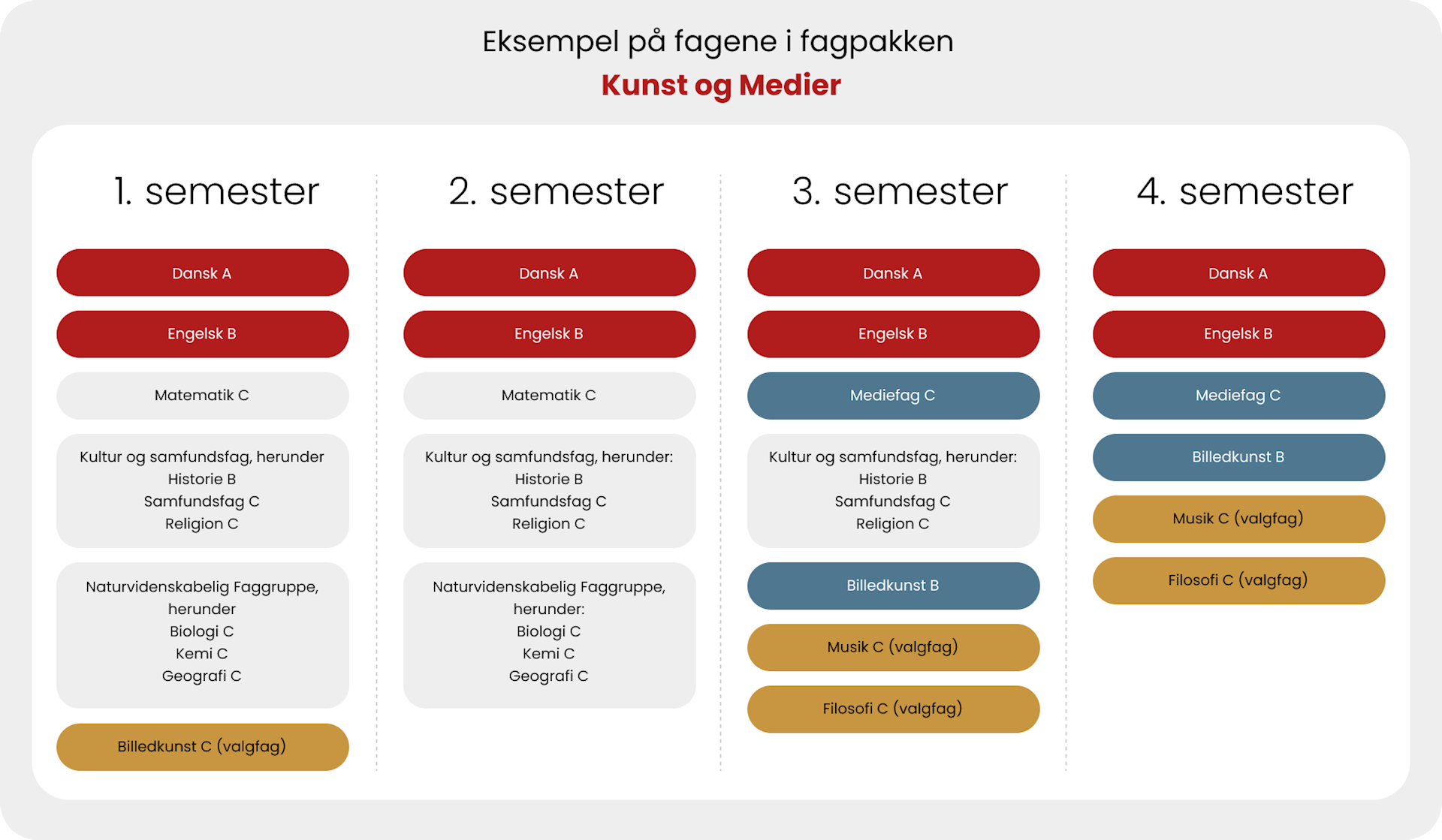 Eksempel på fagene i fagpakken
Kunst og Medier

1. semester

Dansk A

Engelsk B

Matematik C

Kultur og samfundsfag, herunder
Historie B
Samfundsfag C
Religion C

Naturvidenskabelig Faggruppe, herunder
Biologi C
Kemi C
Geografi C

Billedkunst C (valgfag)

2. semester

Dansk A

Engelsk B

Matematik C

Kultur og samfundsfag, herunder:
Historie B
Samfundsfag C
Religion C

Naturvidenskabelig Faggruppe, herunder:
Biologi C
Kemi C
Geografi C

3. semester

Dansk A

Engelsk B

Mediefag C

Kultur og samfundsfag, herunder:
Historie B
Samfundsfag C
Religion C

Billedkunst B

Musik C (valgfag)

Filosofi C (valgfag)

4. semester

Dansk A

Engelsk B

Mediefag C

Billedkunst B

Musik C (valgfag)

Filosofi C (valgfag)